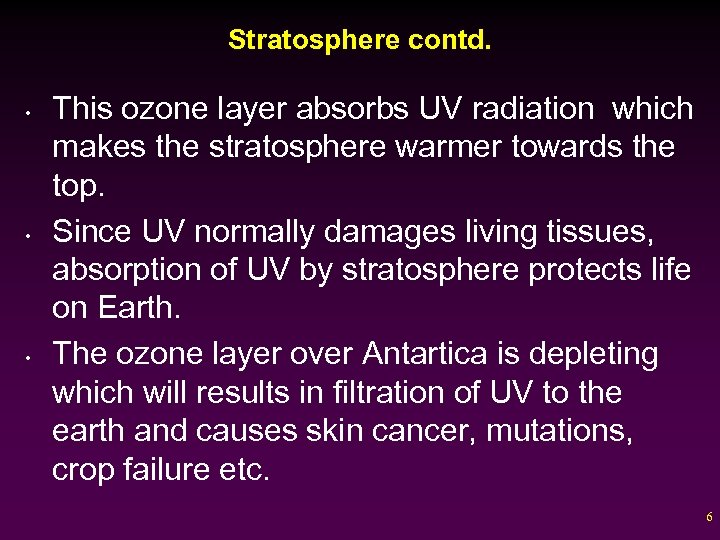 Stratosphere contd.

• This ozone layer absorbs UV radiation which makes the stratosphere warmer towards the top.

• Since UV normally damages living tissues, absorption of UV by stratosphere protects life on Earth.

• The ozone layer over Antartica is depleting which will results in filtration of UV to the earth and causes skin cancer, mutations, crop failure etc.

6